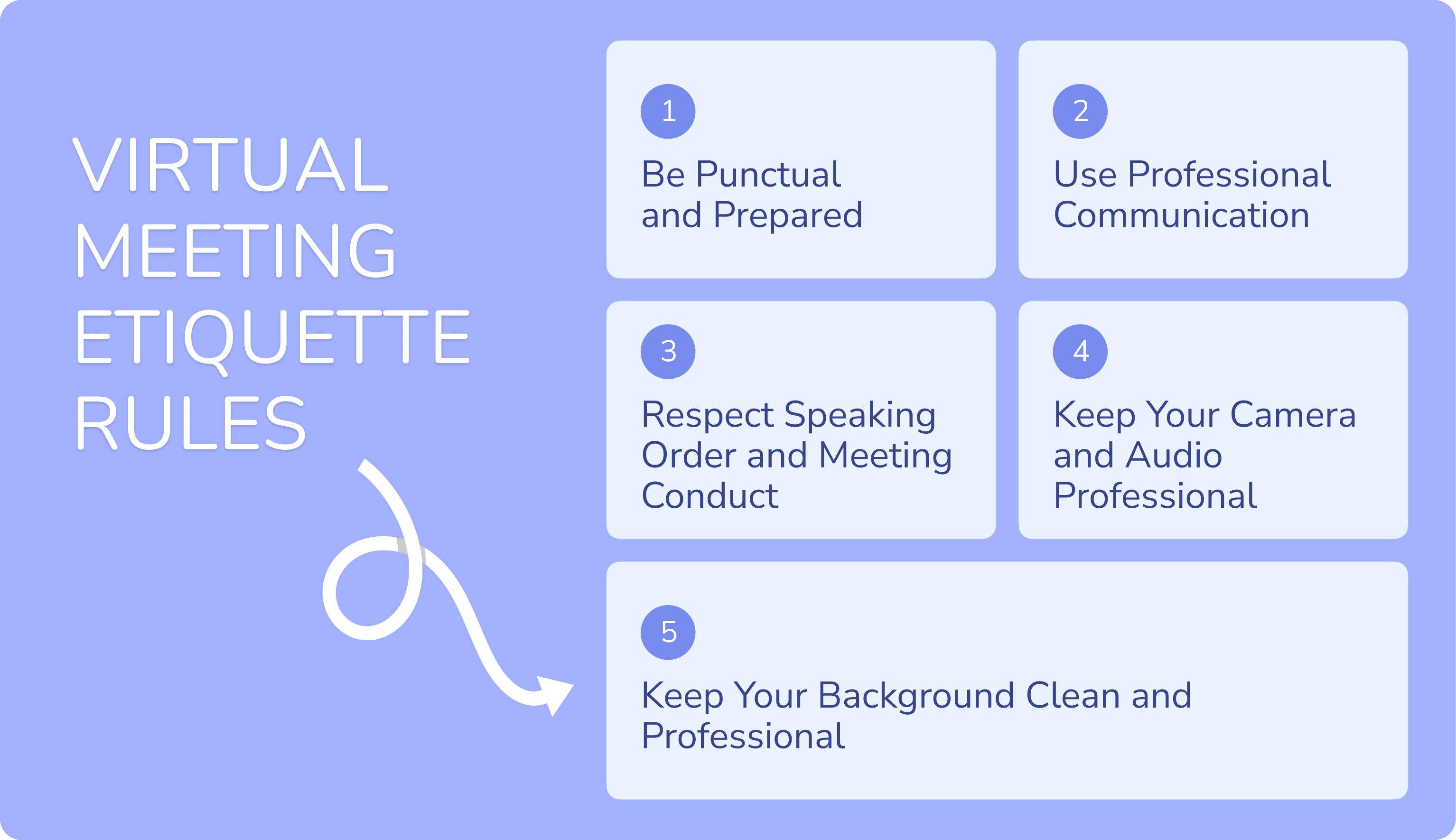 VIRTUAL MEETING ETIQUETTE RULES

1
Be Punctual and Prepared

2
Use Professional Communication

3
Respect Speaking Order and Meeting Conduct

4
Keep Your Camera and Audio Professional

5
Keep Your Background Clean and Professional